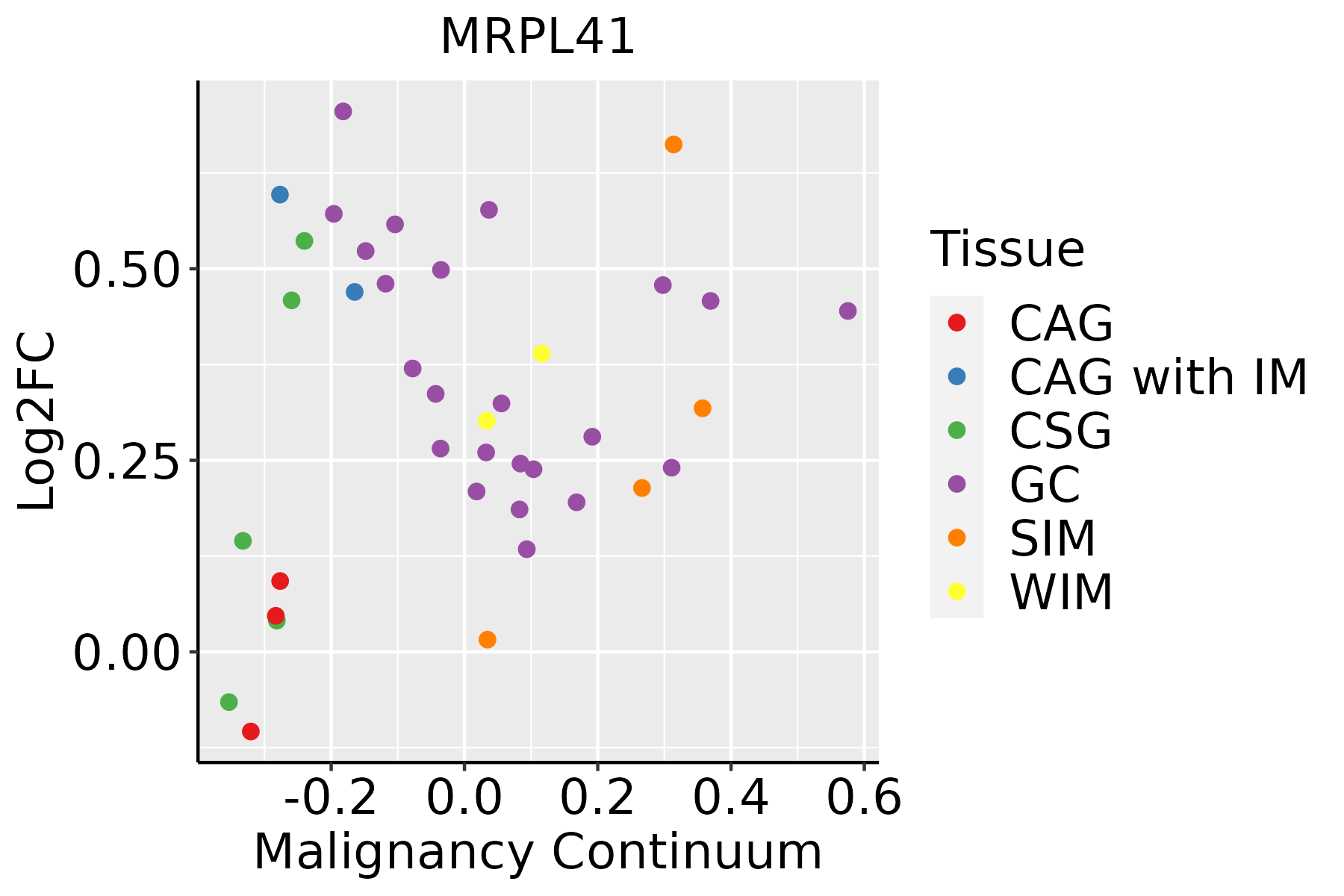 MRPL41

Log2FC

0.50
0.25
0.00

-0.2
0.0
0.2
0.4
0.6

Malignancy Continuum

Tissue
CAG
CAG with IM
CSG
GC
SIM
WIM